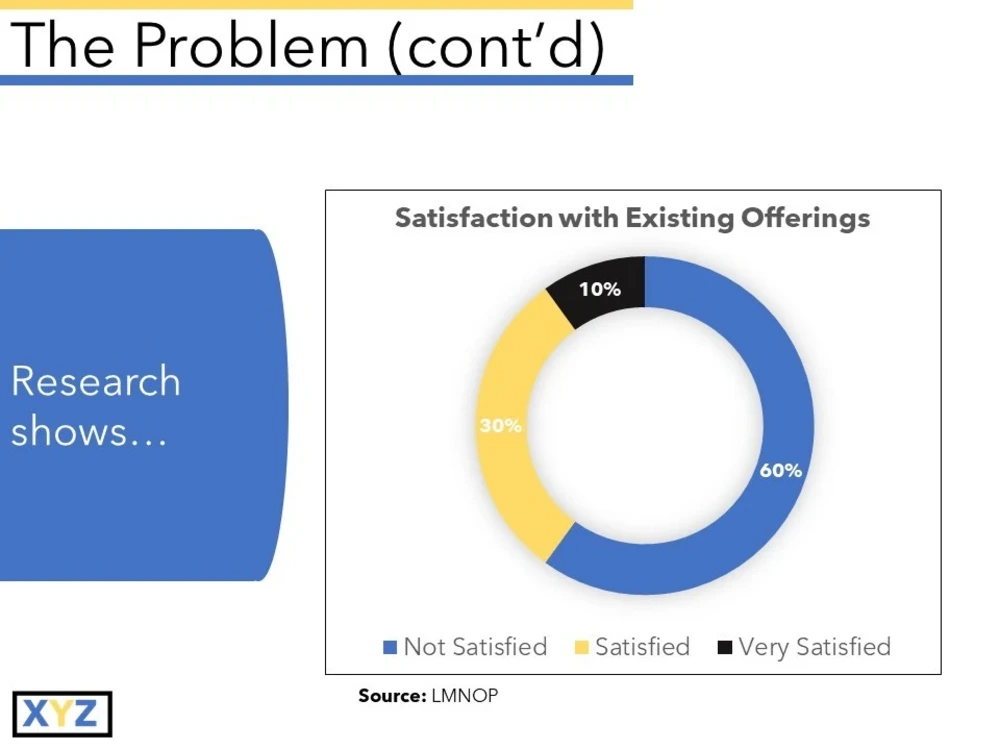 The Problem (cont'd)

Research shows...

Satisfaction with Existing Offerings

10%

30%

60%

Not Satisfied Satisfied Very Satisfied

Source: LMNOP

XYZ